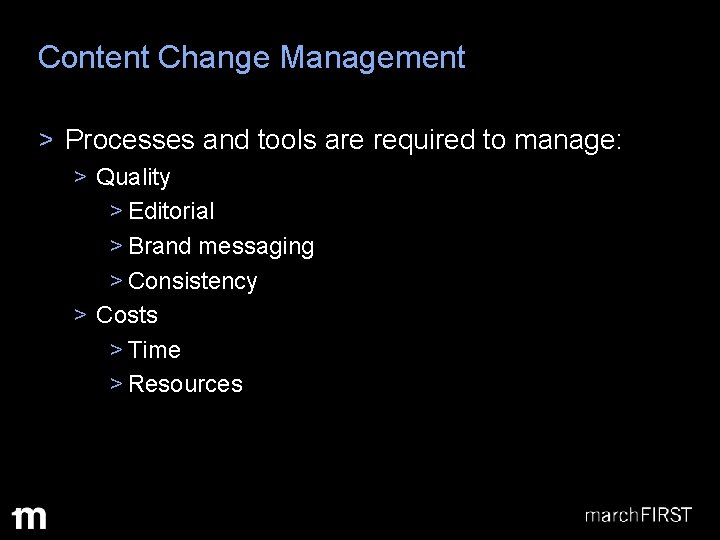 Content Change Management

> Processes and tools are required to manage:

> Quality

> Editorial

> Brand messaging

> Consistency

> Costs

> Time

> Resources

m

marchFIRST